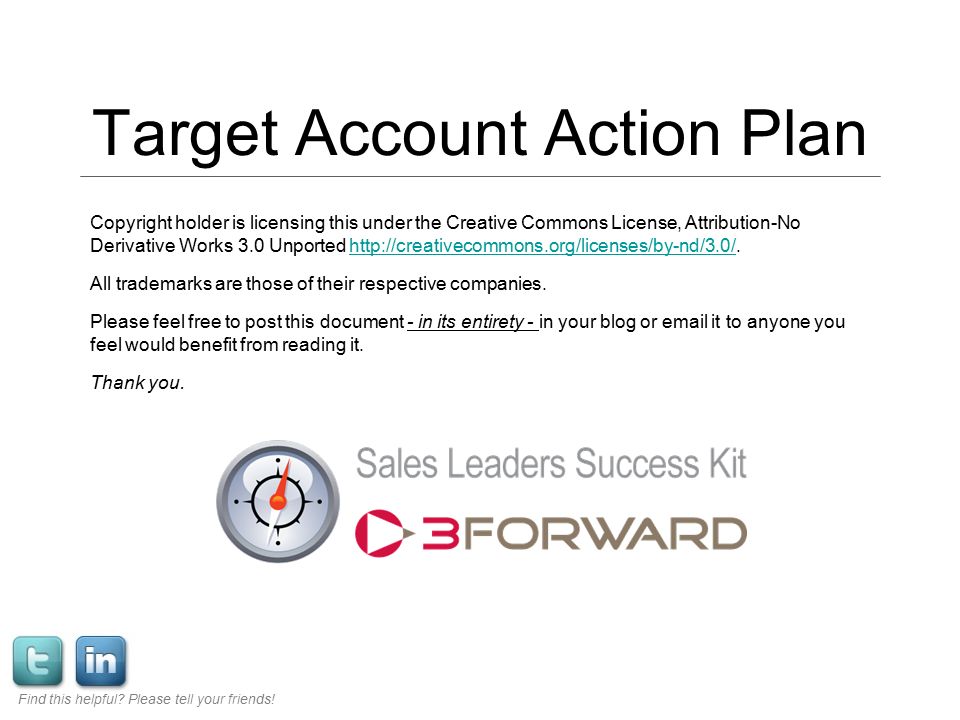 Target Account Action Plan

Copyright holder is licensing this under the Creative Commons License, Attribution-No Derivative Works 3.0 Unported http://creativecommons.org/licenses/by-nd/3.0/.

All trademarks are those of their respective companies.

Please feel free to post this document - in its entirety - in your blog or email it to anyone you feel would benefit from reading it.

Thank you.

Sales Leaders Success Kit

3FORWARD

t

in

Find this helpful? Please tell your friends!